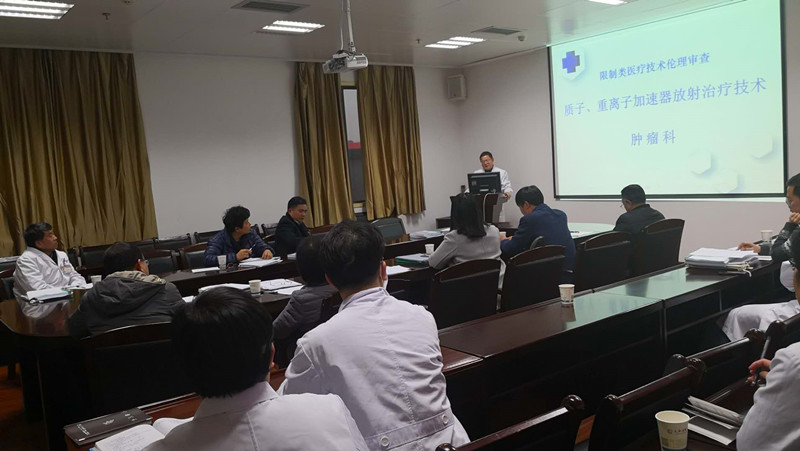 限制类医疗技术伦理审查

质子、重离子加速器放射治疗技术

肿瘤科